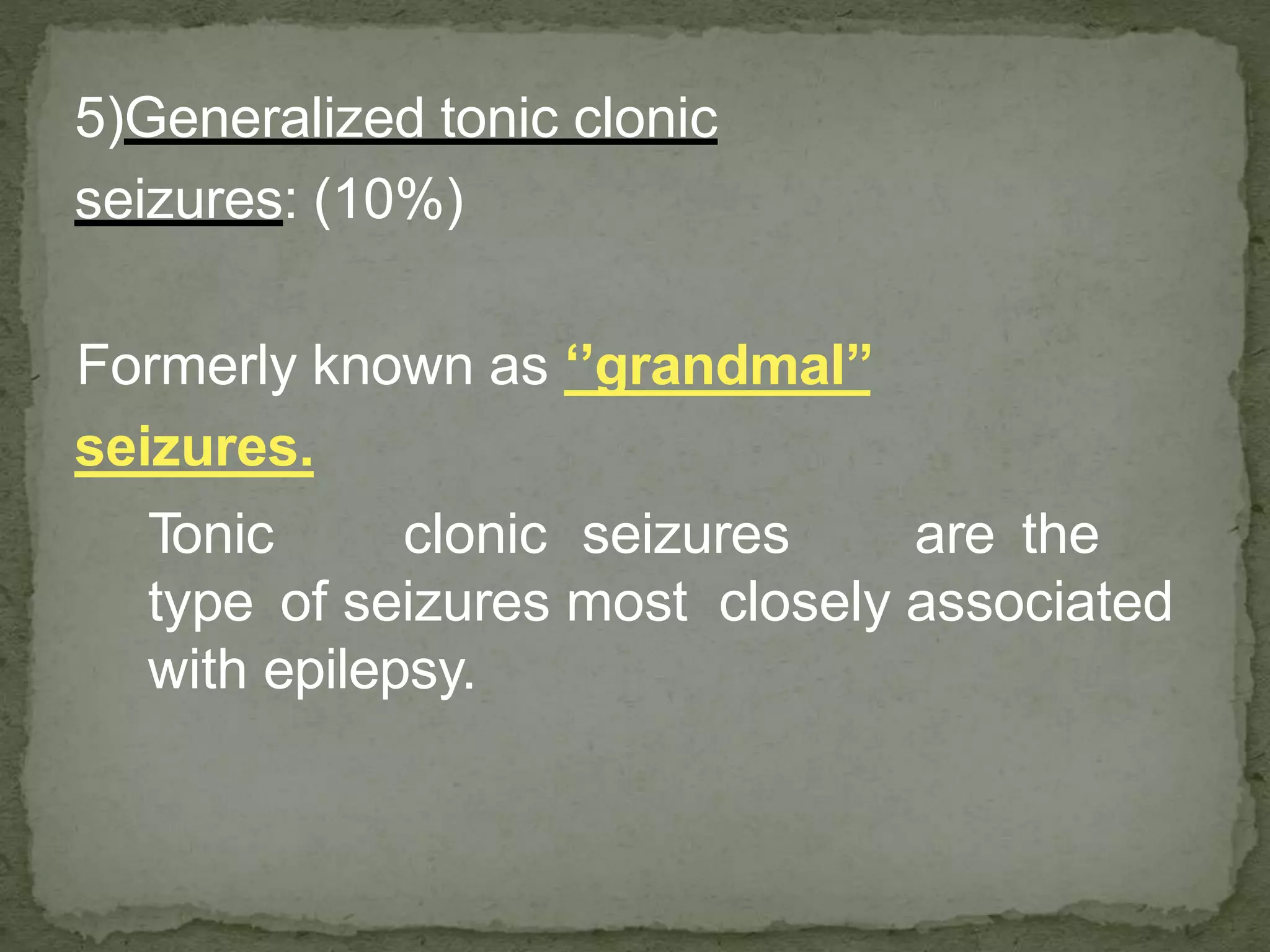 5)Generalized tonic clonic seizures: (10%)

Formerly known as ‘’grandmal” seizures.

Tonic clonic seizures are the type of seizures most closely associated with epilepsy.